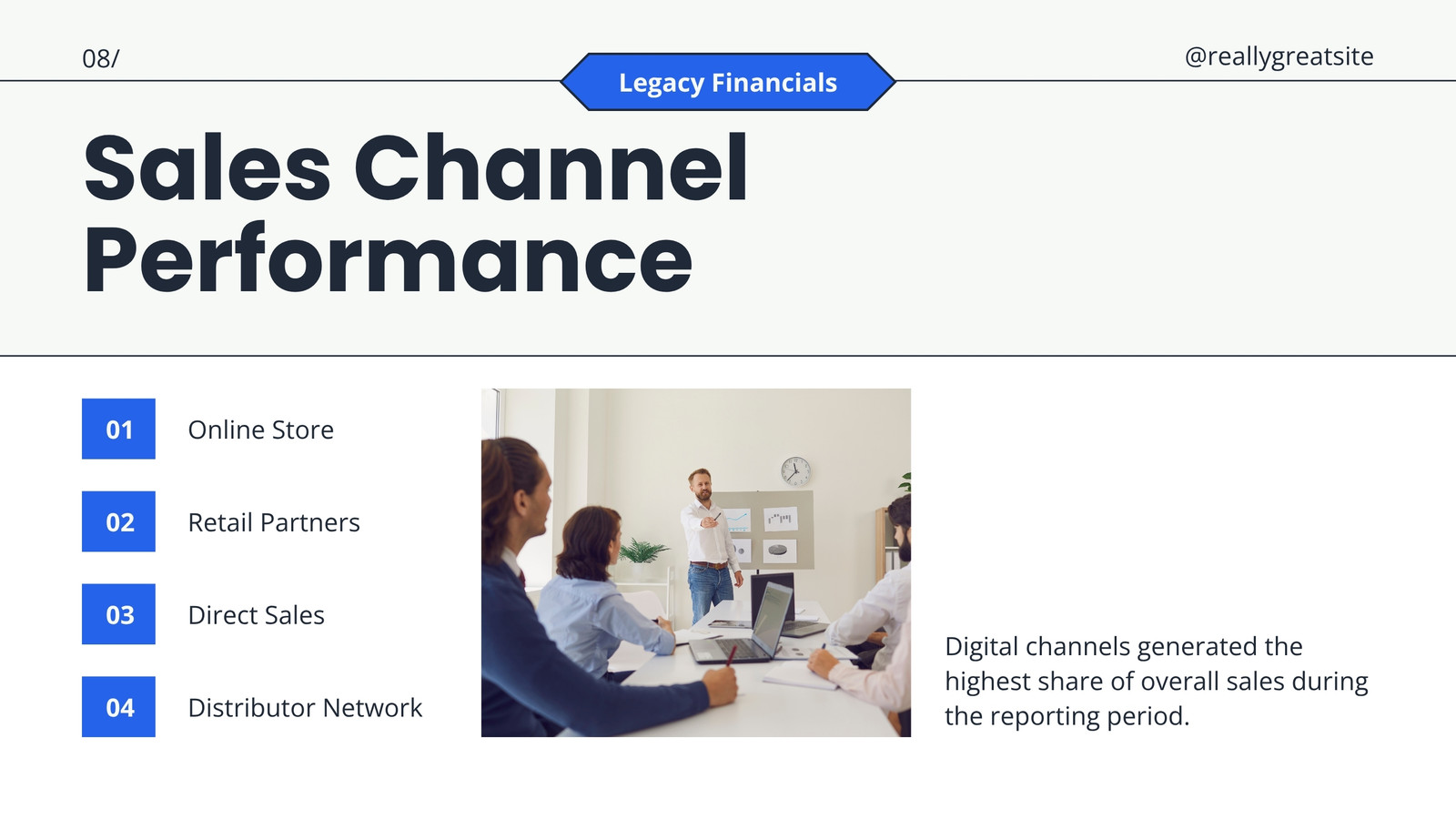 08/

Legacy Financials

@reallygreatsite

Sales Channel Performance

01 Online Store

02 Retail Partners

03 Direct Sales

04 Distributor Network

Digital channels generated the highest share of overall sales during the reporting period.